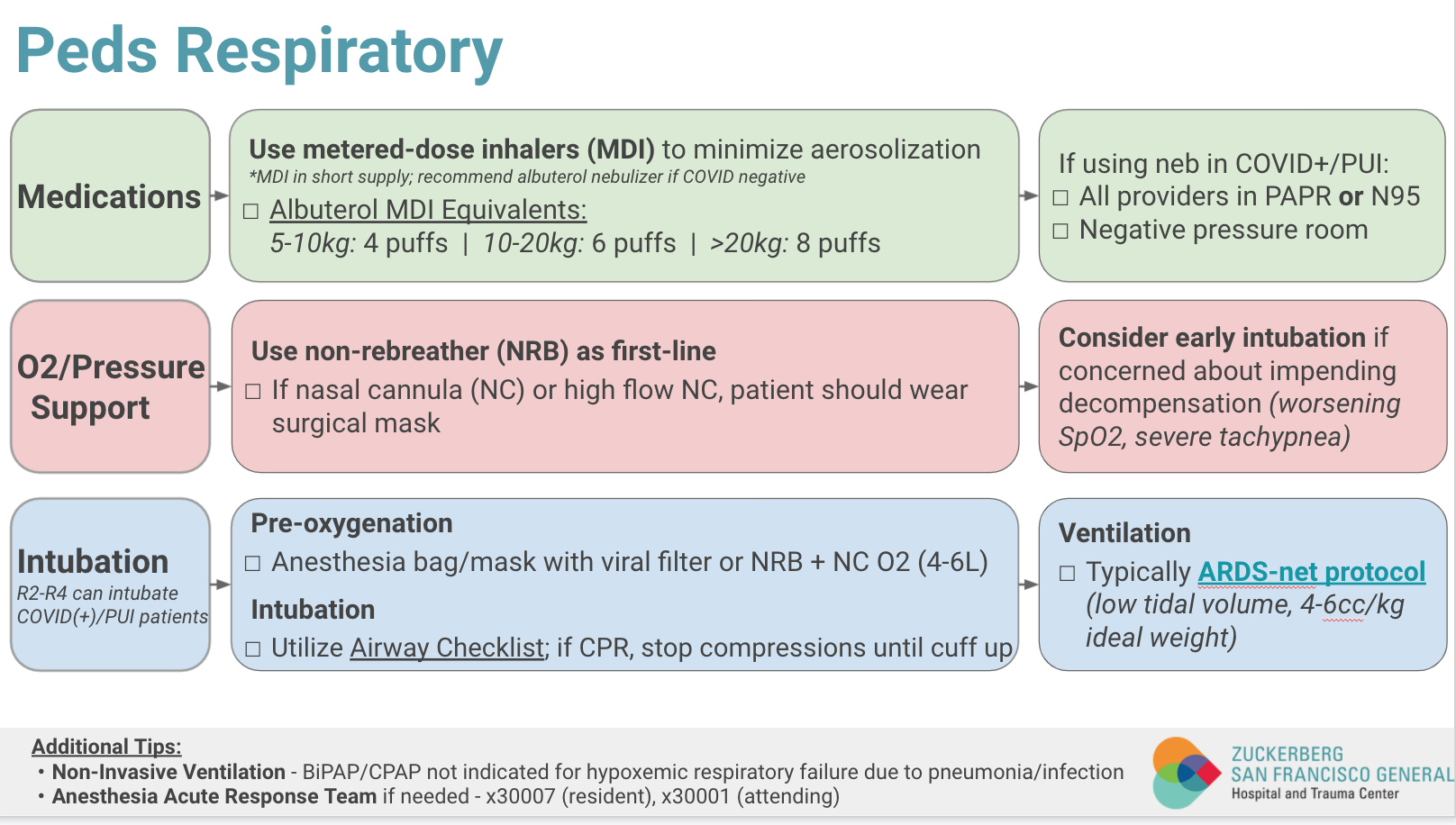 Peds Respiratory

Medications

Use metered-dose inhalers (MDI) to minimize aerosolization
*MDI in short supply; recommend albuterol nebulizer if COVID negative
☐ Albuterol MDI Equivalents:
5-10kg: 4 puffs | 10-20kg: 6 puffs | >20kg: 8 puffs

If using neb in COVID+/PUI:
☐ All providers in PAPR or N95
☐ Negative pressure room

O2/Pressure Support

Use non-rebreather (NRB) as first-line
☐ If nasal cannula (NC) or high flow NC, patient should wear surgical mask

Consider early intubation if concerned about impending decompensation (worsening SpO2, severe tachypnea)

Intubation
R2-R4 can intubate COVID(+)/PUI patients

Pre-oxygenation
☐ Anesthesia bag/mask with viral filter or NRB + NC O2 (4-6L)
Intubation
☐ Utilize Airway Checklist; if CPR, stop compressions until cuff up

Ventilation
☐ Typically ARDS-net protocol (low tidal volume, 4-6cc/kg ideal weight)

Additional Tips:
• Non-Invasive Ventilation - BiPAP/CPAP not indicated for hypoxemic respiratory failure due to pneumonia/infection
• Anesthesia Acute Response Team if needed - x30007 (resident), x30001 (attending)

ZUCKERBERG
SAN FRANCISCO GENERAL
Hospital and Trauma Center